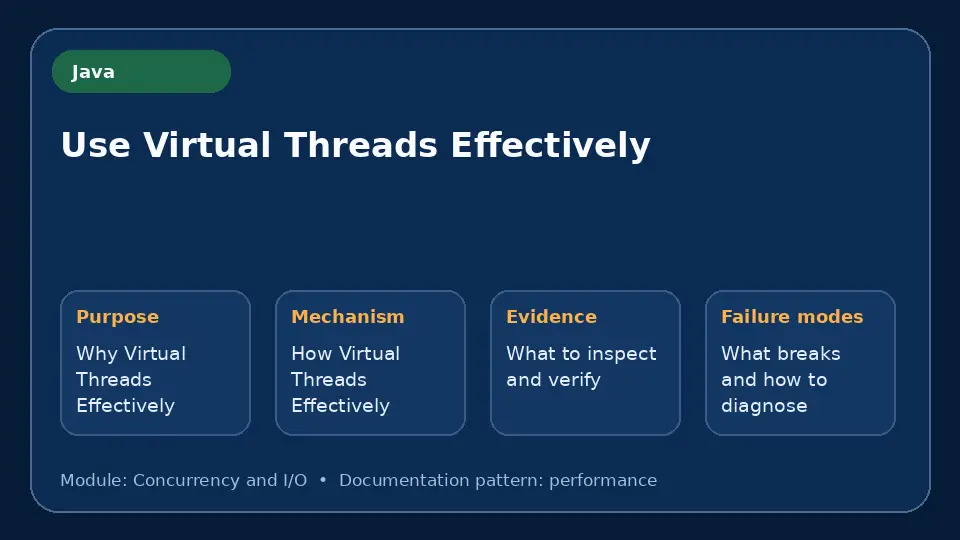 Java

Use Virtual Threads Effectively

Purpose
Why Virtual Threads Effectively

Mechanism
How Virtual Threads Effectively

Evidence
What to inspect and verify

Failure modes
What breaks and how to diagnose

Module: Concurrency and I/O • Documentation pattern: performance